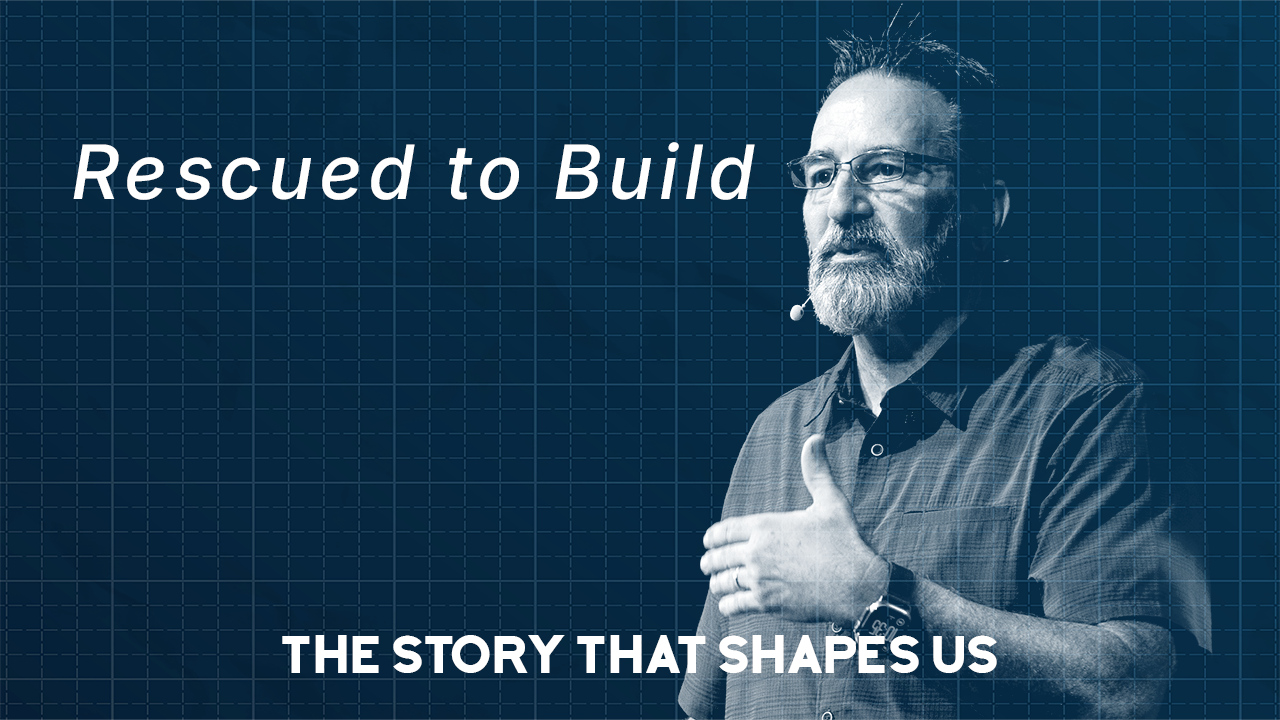 Rescued to Build

THE STORY THAT SHAPES US